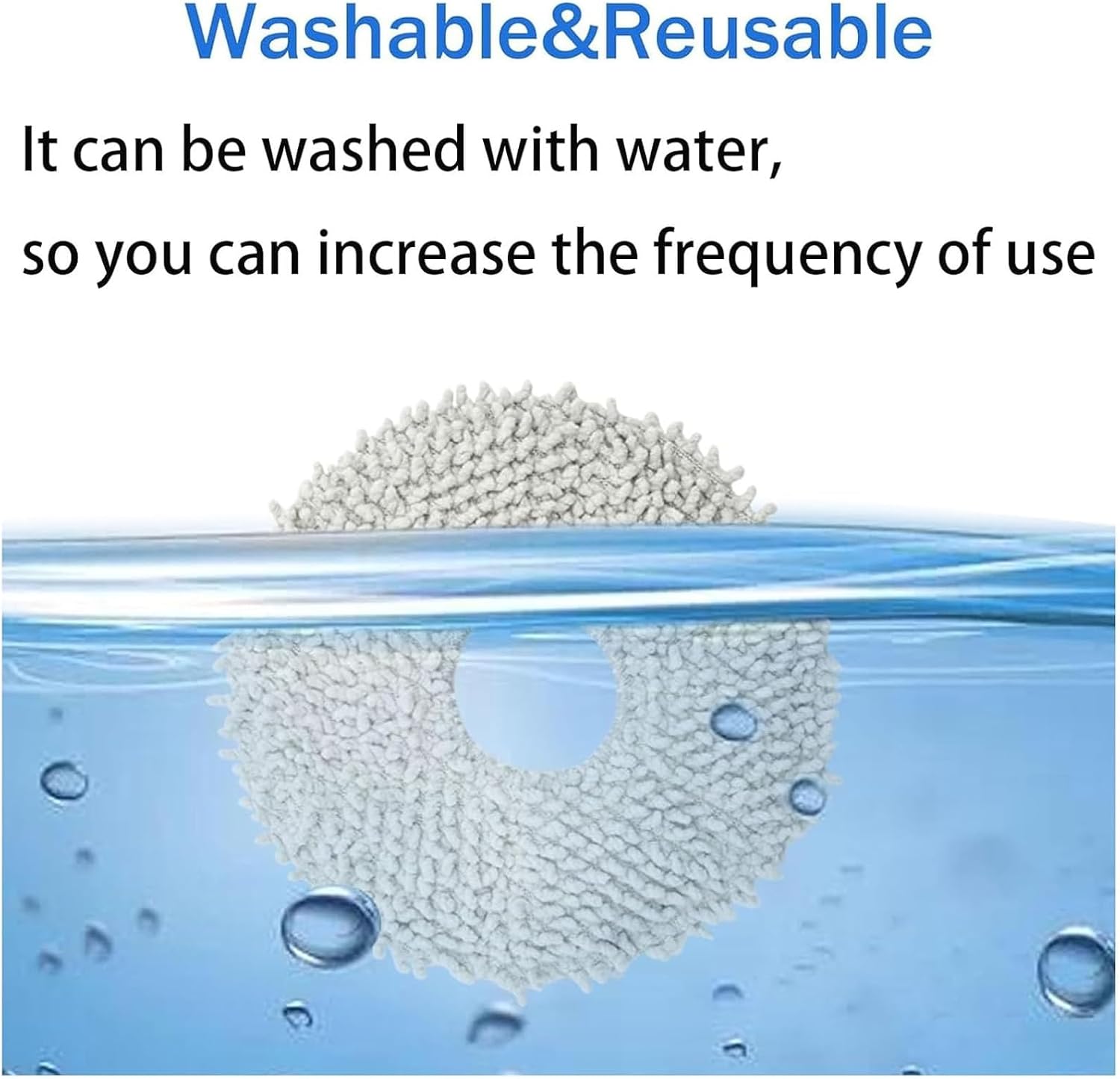 Washable&Reusable

It can be washed with water,
so you can increase the frequency of use